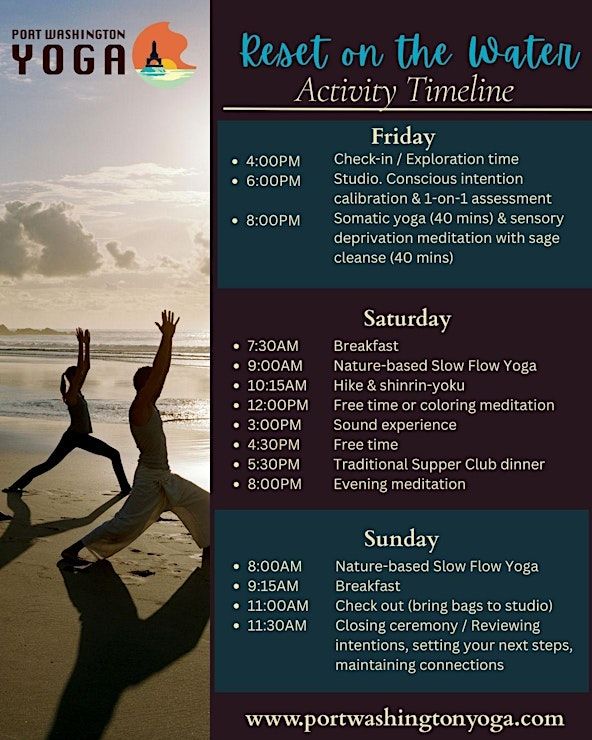 PORT WASHINGTON
YOGA

Reset on the Water
Activity Timeline

Friday
- 4:00PM Check-in / Exploration time
- 6:00PM Studio. Conscious intention calibration & 1-on-1 assessment
- 8:00PM Somatic yoga (40 mins) & sensory deprivation meditation with sage cleanse (40 mins)

Saturday
- 7:30AM Breakfast
- 9:00AM Nature-based Slow Flow Yoga
- 10:15AM Hike & shinrin-yoku
- 12:00PM Free time or coloring meditation
- 3:00PM Sound experience
- 4:30PM Free time
- 5:30PM Traditional Supper Club dinner
- 8:00PM Evening meditation

Sunday
- 8:00AM Nature-based Slow Flow Yoga
- 9:15AM Breakfast
- 11:00AM Check out (bring bags to studio)
- 11:30AM Closing ceremony / Reviewing intentions, setting your next steps, maintaining connections

www.portwashingtonyoga.com